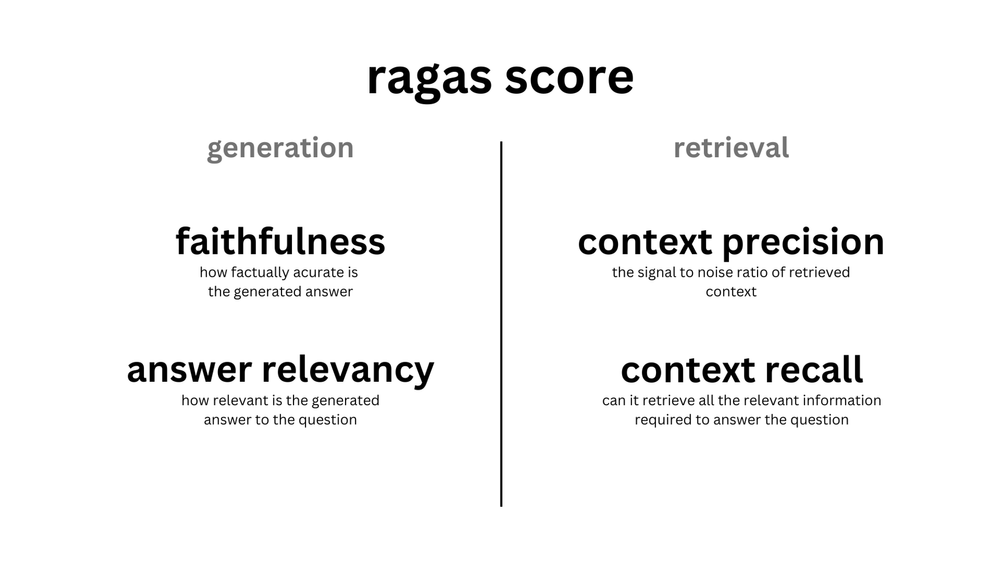 ragas score

generation

faithfulness
how factually acurate is the generated answer

answer relevancy
how relevant is the generated answer to the question

retrieval

context precision
the signal to noise ratio of retrieved context

context recall
can it retrieve all the relevant information required to answer the question